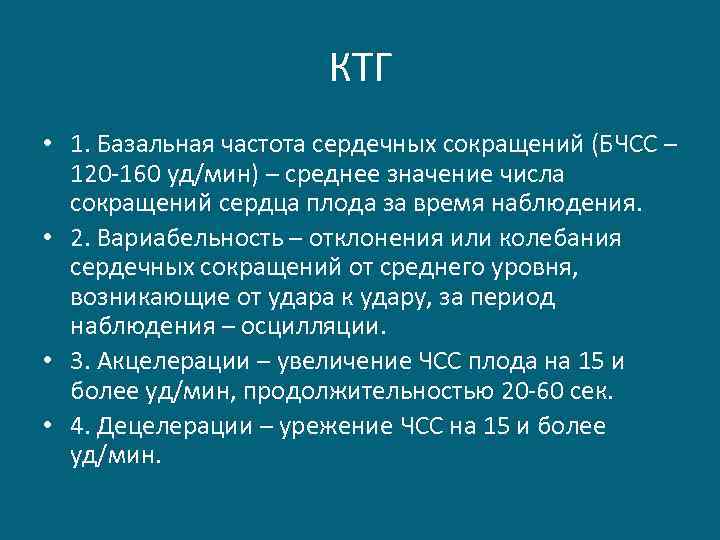 КТГ

• 1. Базальная частота сердечных сокращений (БЧСС – 120-160 уд/мин) – среднее значение числа сокращений сердца плода за время наблюдения.
• 2. Вариабельность – отклонения или колебания сердечных сокращений от среднего уровня, возникающие от удара к удару, за период наблюдения – осцилляции.
• 3. Акцелерации – увеличение ЧСС плода на 15 и более уд/мин, продолжительностью 20-60 сек.
• 4. Децелерации – урежение ЧСС на 15 и более уд/мин.